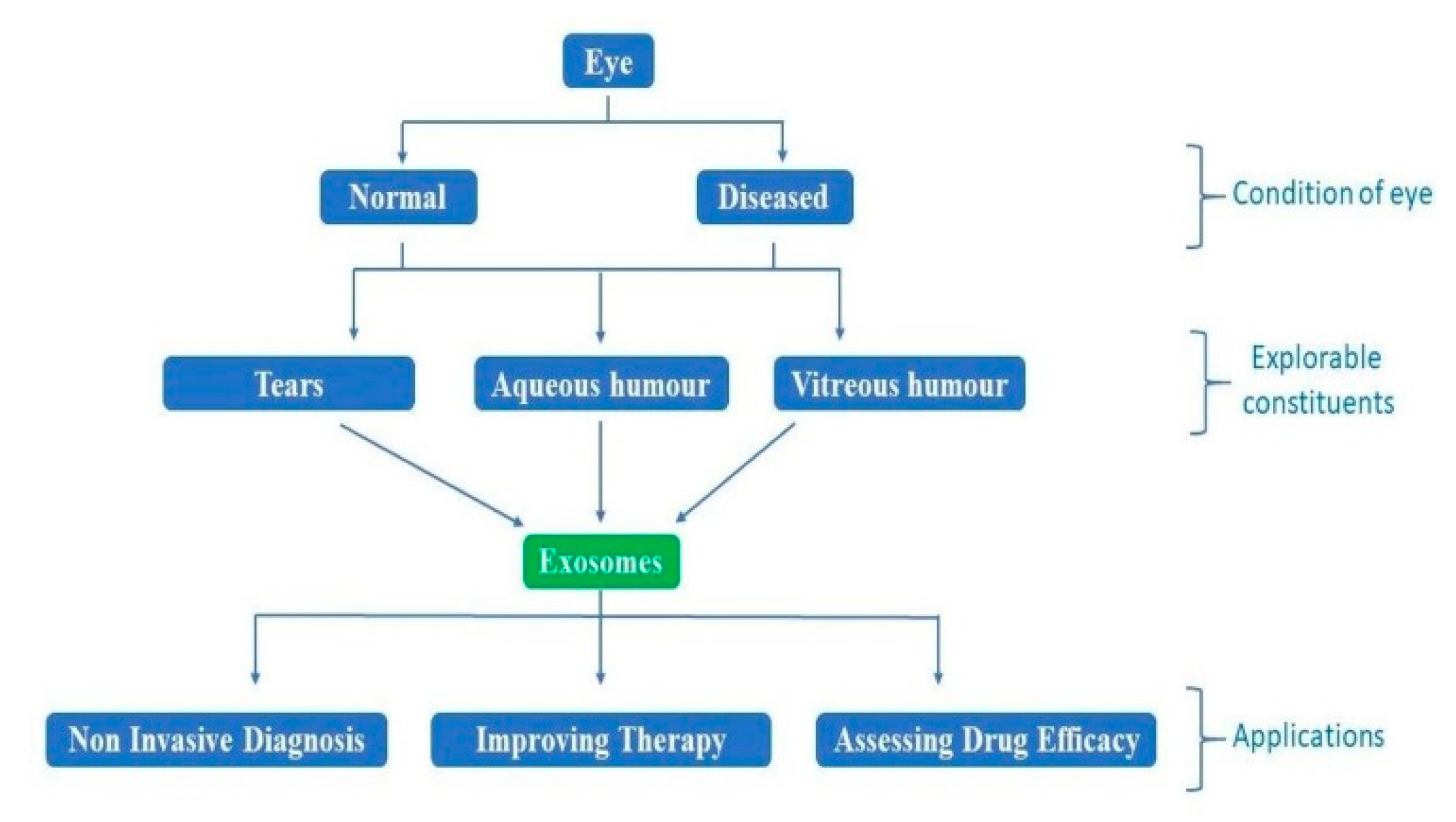 Eye

Normal

Diseased

Condition of eye

Tears

Aqueous humour

Vitreous humour

Explorable constituents

Exosomes

Non Invasive Diagnosis

Improving Therapy

Assessing Drug Efficacy

Applications